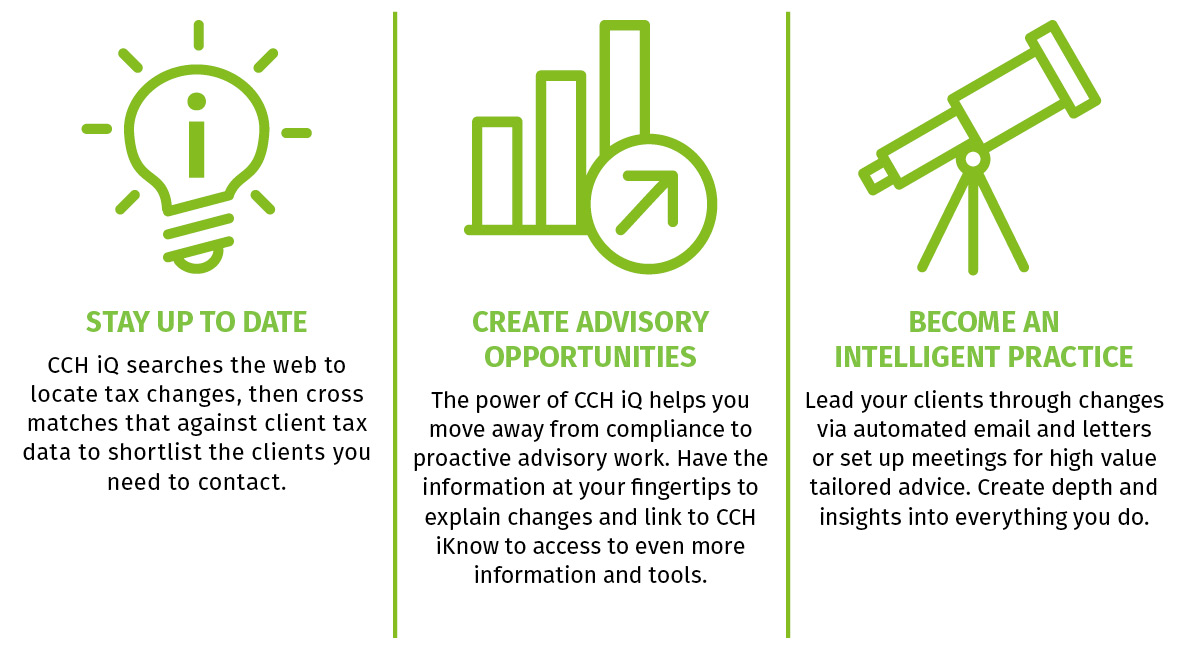 STAY UP TO DATE

CCH iQ searches the web to locate tax changes, then cross matches that against client tax data to shortlist the clients you need to contact.

CREATE ADVISORY OPPORTUNITIES

The power of CCH iQ helps you move away from compliance to proactive advisory work. Have the information at your fingertips to explain changes and link to CCH iKnow to access to even more information and tools.

BECOME AN INTELLIGENT PRACTICE

Lead your clients through changes via automated email and letters or set up meetings for high value tailored advice. Create depth and insights into everything you do.